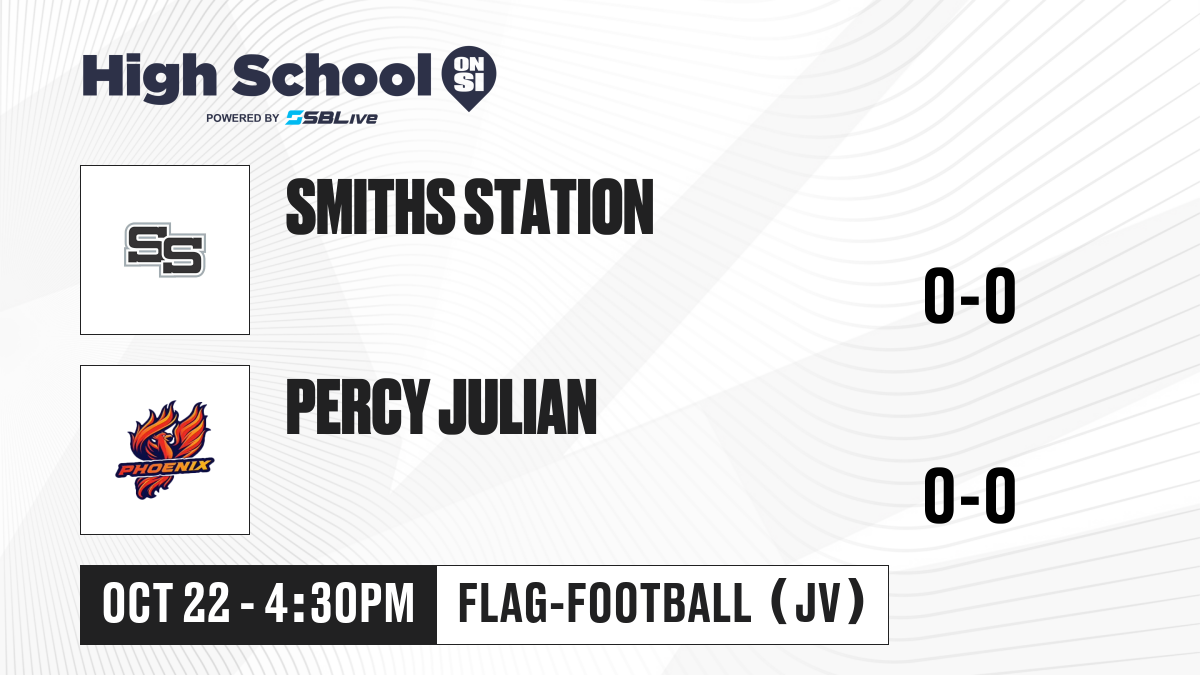 High School ON SI
POWERED BY SBLive

SS

SMITHS STATION

0-0

PHOENIX

PERCY JULIAN

0-0

OCT 22 - 4:30PM

FLAG-FOOTBALL (JV)